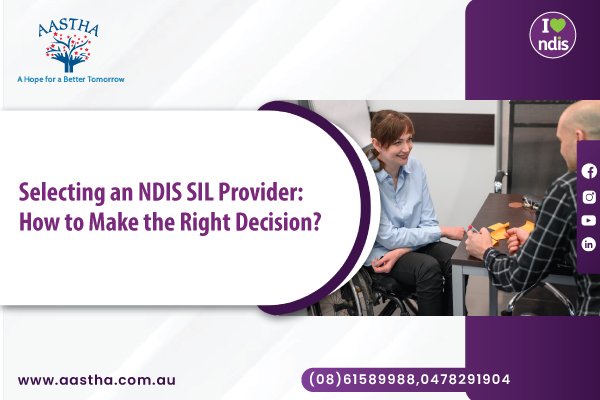 AASTHA
A Hope for a Better Tomorrow

I ndis

Selecting an NDIS SIL Provider: How to Make the Right Decision?

www.aastha.com.au

(08)61589988,0478291904